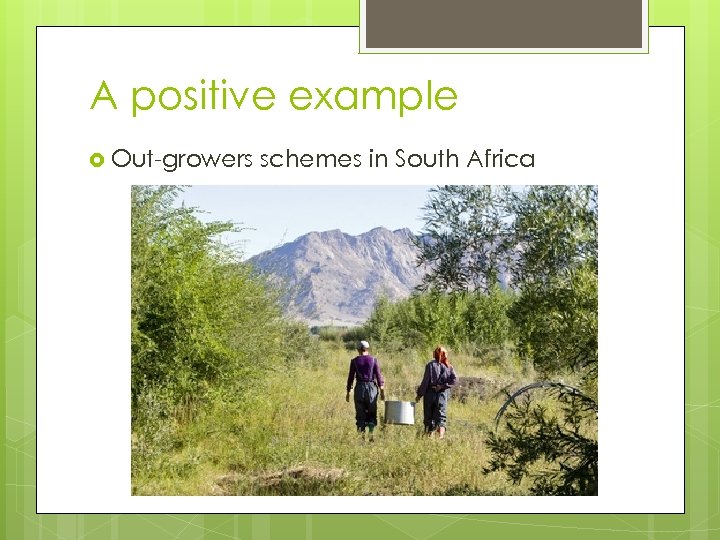 A positive example

Out-growers schemes in South Africa